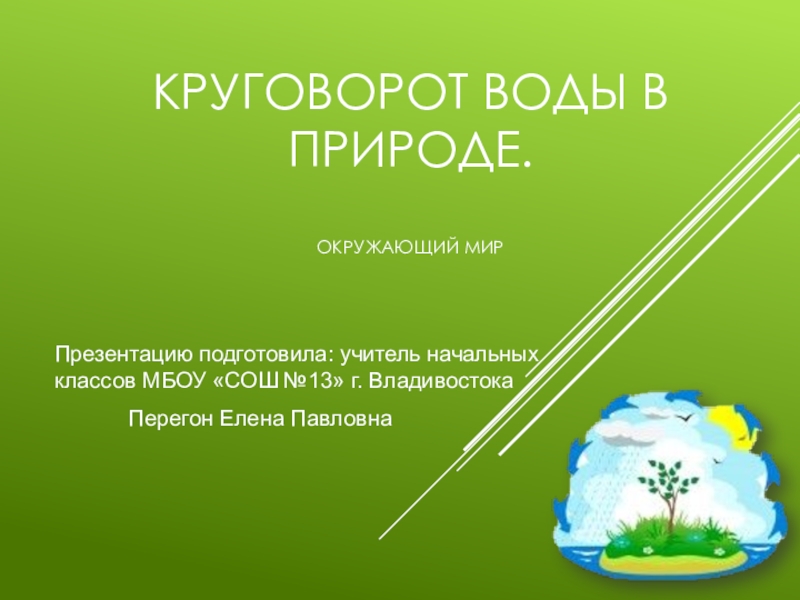 КРУГОВОРОТ ВОДЫ В ПРИРОДЕ.

ОКРУЖАЮЩИЙ МИР

Презентацию подготовила: учитель начальных классов МБОУ «СОШ №13» г. Владивостока

Перегон Елена Павловна